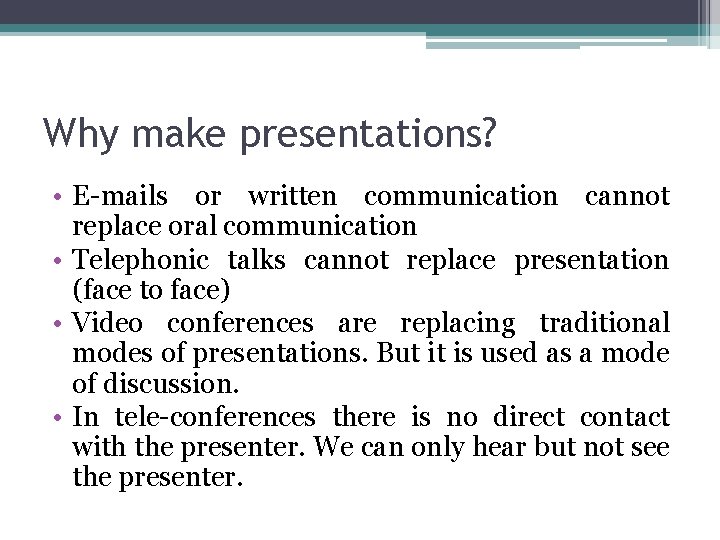 Why make presentations?

• E-mails or written communication cannot replace oral communication
• Telephonic talks cannot replace presentation (face to face)
• Video conferences are replacing traditional modes of presentations. But it is used as a mode of discussion.
• In tele-conferences there is no direct contact with the presenter. We can only hear but not see the presenter.